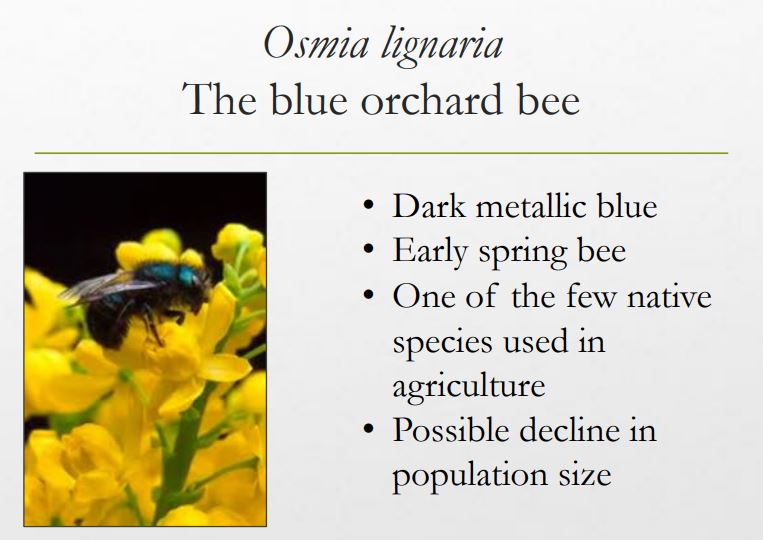 Osmia lignaria
The blue orchard bee

• Dark metallic blue
• Early spring bee
• One of the few native species used in agriculture
• Possible decline in population size